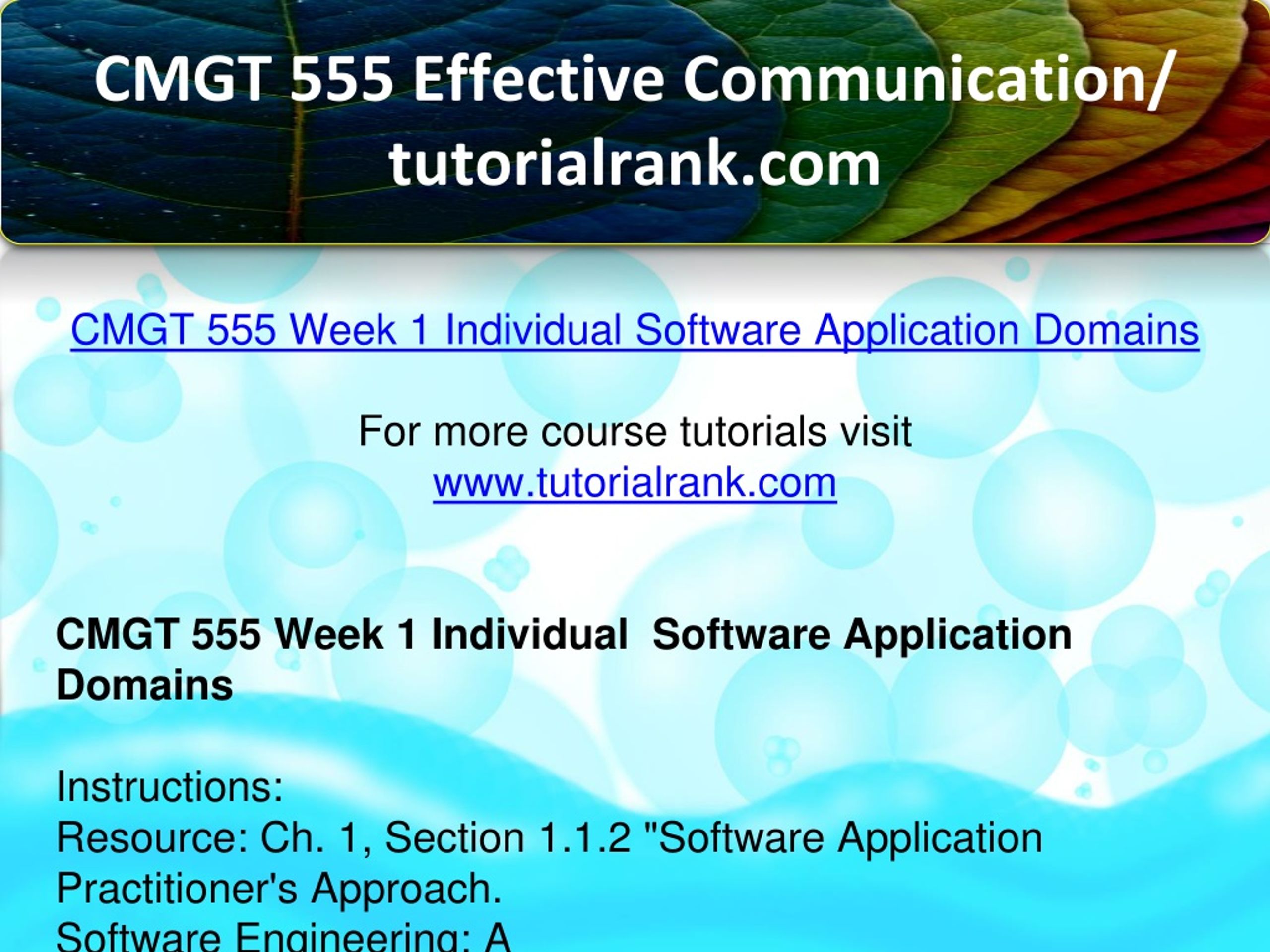 CMGT 555 Effective Communication/ tutorialrank.com

CMGT 555 Week 1 Individual Software Application Domains

For more course tutorials visit
www.tutorialrank.com

CMGT 555 Week 1 Individual Software Application Domains

Instructions:
Resource: Ch. 1, Section 1.1.2 "Software Application Practitioner's Approach.
Software Engineering: A